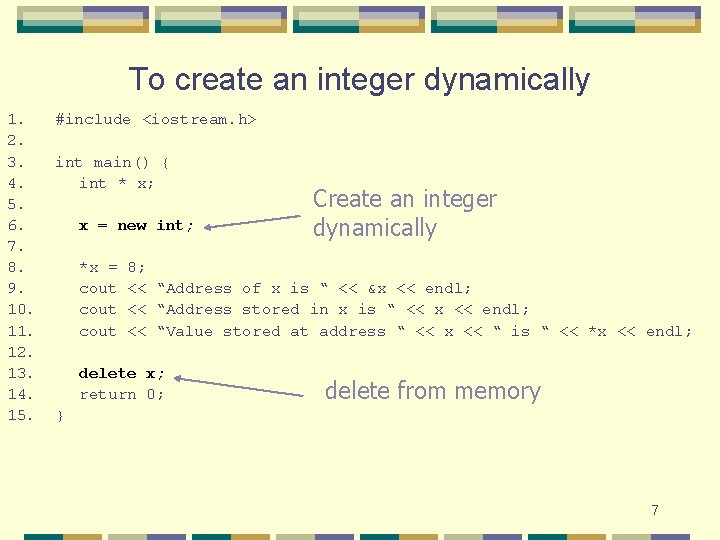 To create an integer dynamically

1. #include <iostream.h>
2.
3. int main() {
4. int * x;
5.
6. x = new int;
7.
8. *x = 8;
9. cout << “Address of x is “ << &x << endl;
10. cout << “Address stored in x is “ << x << endl;
11. cout << “Value stored at address “ << x << “ is “ << *x << endl;
12.
13. delete x;
14. return 0;
15. }

Create an integer dynamically

delete from memory

7